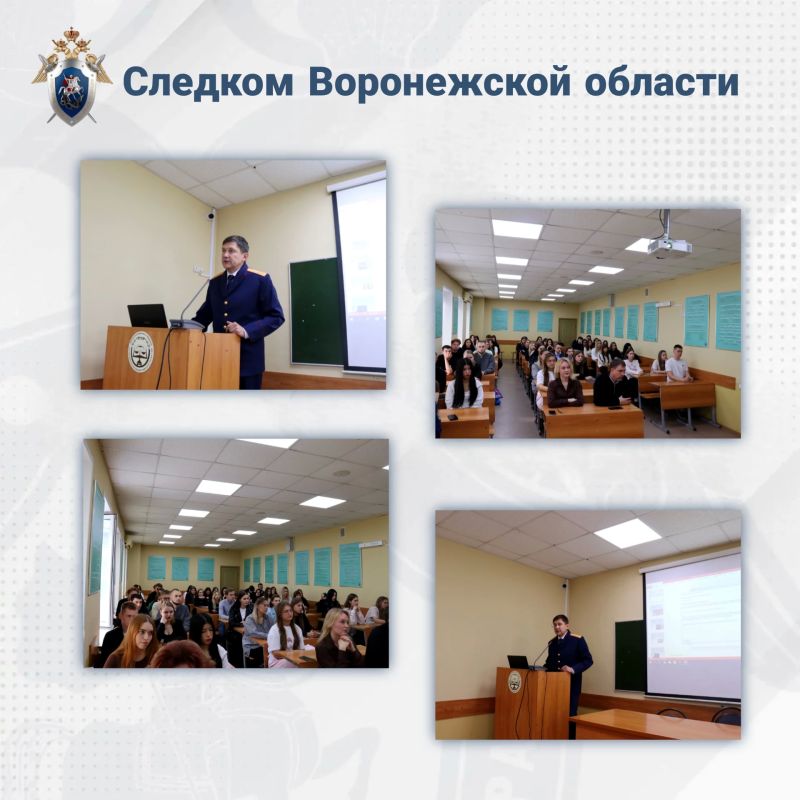 Следком Воронежской области